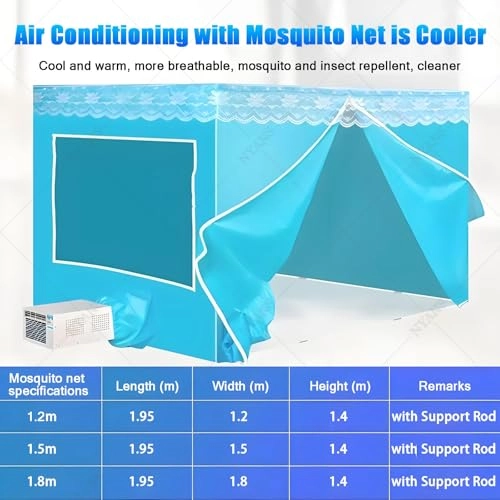 Air Conditioning with Mosquito Net is Cooler

Cool and warm, more breathable, mosquito and insect repellent, cleaner

| Mosquito net specifications | Length (m) | Width (m) | Height (m) | Remarks |
|---|---|---|---|---|
| 1.2m | 1.95 | 1.2 | 1.4 | with Support Rod |
| 1.5m | 1.95 | 1.5 | 1.4 | with Support Rod |
| 1.8m | 1.95 | 1.8 | 1.4 | with Support Rod |